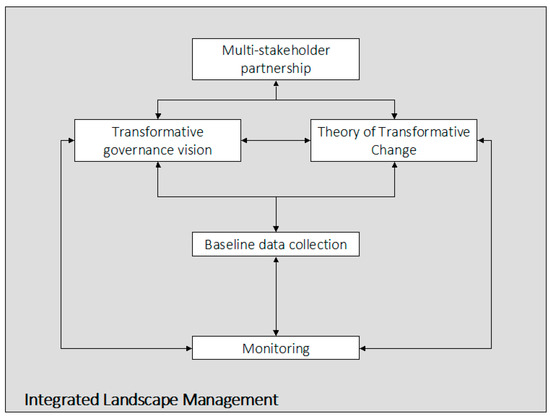 Multi-stakeholder partnership

Transformative governance vision

Theory of Transformative Change

Baseline data collection

Monitoring

Integrated Landscape Management